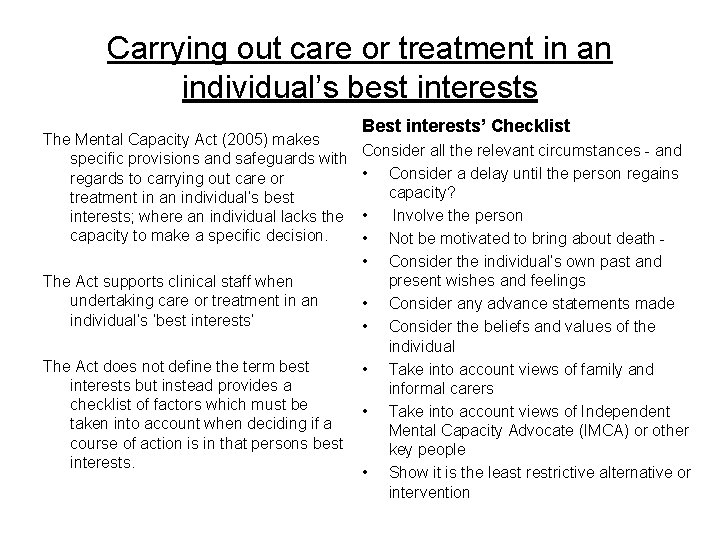 Carrying out care or treatment in an individual's best interests

The Mental Capacity Act (2005) makes specific provisions and safeguards with regards to carrying out care or treatment in an individual's best interests; where an individual lacks the capacity to make a specific decision.

The Act supports clinical staff when undertaking care or treatment in an individual's 'best interests'

The Act does not define the term best interests but instead provides a checklist of factors which must be taken into account when deciding if a course of action is in that persons best interests.

Best interests' Checklist

Consider all the relevant circumstances - and

• Consider a delay until the person regains capacity?
• Involve the person
• Not be motivated to bring about death -
• Consider the individual's own past and present wishes and feelings
• Consider any advance statements made
• Consider the beliefs and values of the individual
• Take into account views of family and informal carers
• Take into account views of Independent Mental Capacity Advocate (IMCA) or other key people
• Show it is the least restrictive alternative or intervention